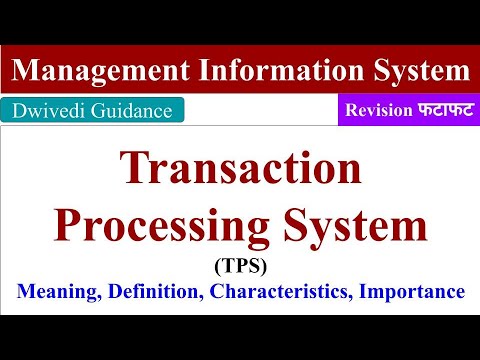 Management Information System

Dwivedi Guidance

Revision फटाफट

Transaction Processing System

(TPS)

Meaning, Definition, Characteristics, Importance